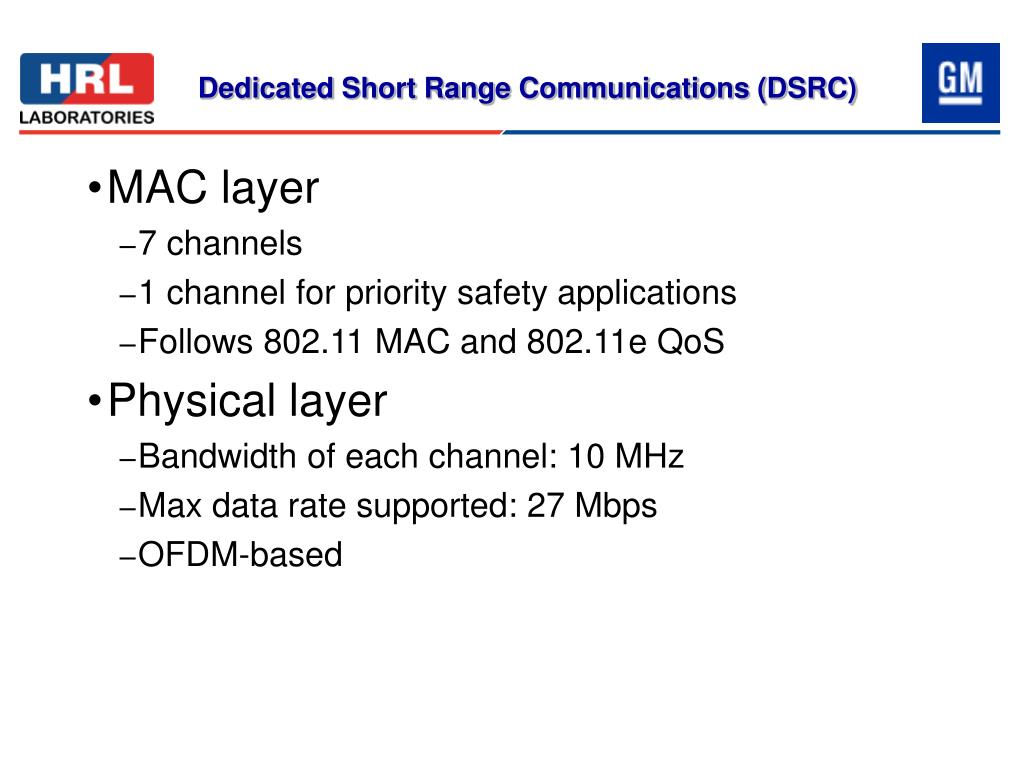 HRL
LABORATORIES

Dedicated Short Range Communications (DSRC)

GM

• MAC layer
– 7 channels
– 1 channel for priority safety applications
– Follows 802.11 MAC and 802.11e QoS

• Physical layer
– Bandwidth of each channel: 10 MHz
– Max data rate supported: 27 Mbps
– OFDM-based